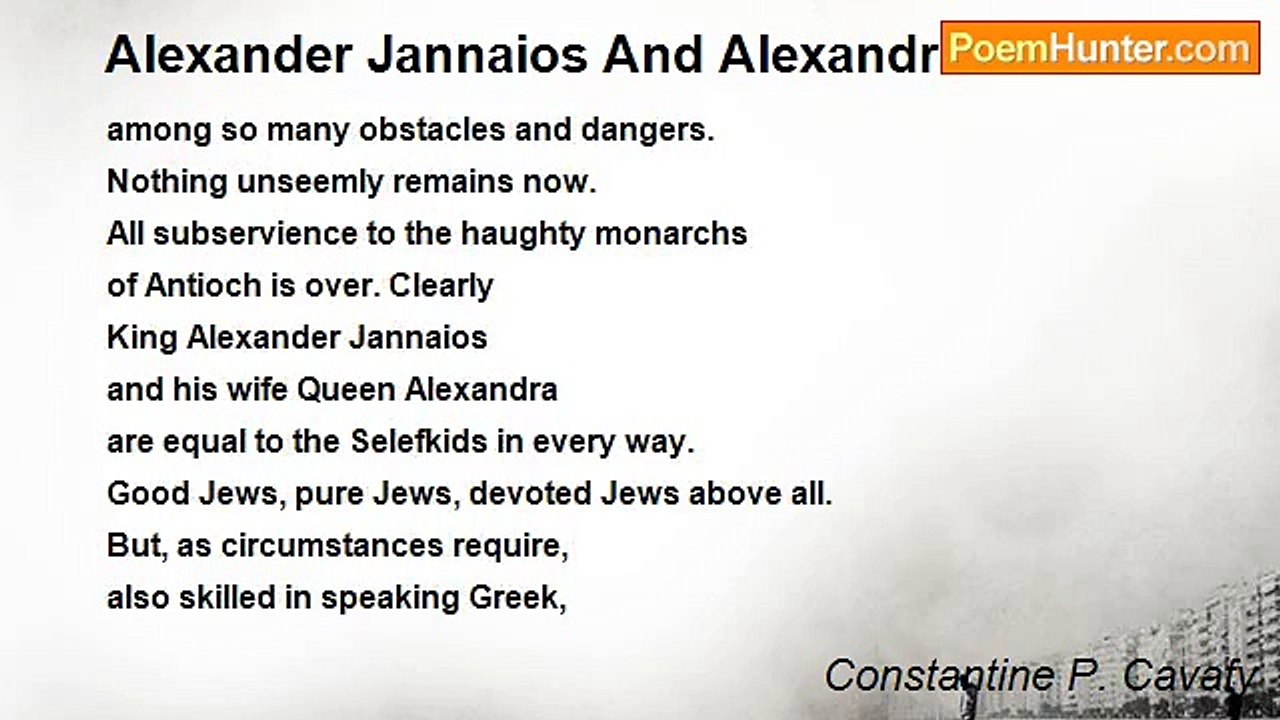 Alexander Jannaios And Alexandr

PoemHunter.com

among so many obstacles and dangers.
Nothing unseemly remains now.
All subservience to the haughty monarchs
of Antioch is over. Clearly
King Alexander Jannaios
and his wife Queen Alexandra
are equal to the Selefkids in every way.
Good Jews, pure Jews, devoted Jews above all.
But, as circumstances require,
also skilled in speaking Greek,

Constantine P. Cavafy